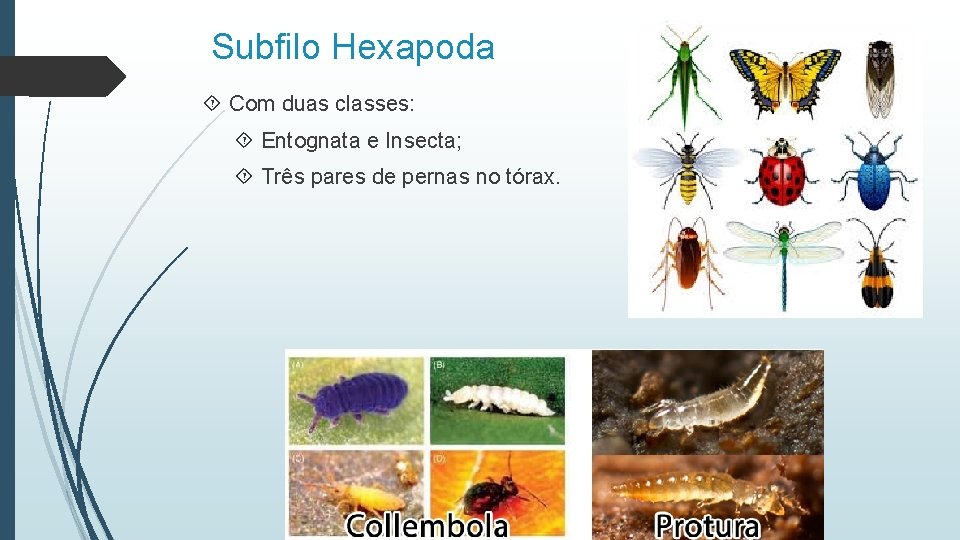 Subfilo Hexapoda

Com duas classes:

Entognata e Insecta;

Três pares de pernas no tórax.

(A)
(B)
(C)
(D)
Collembola

Protura